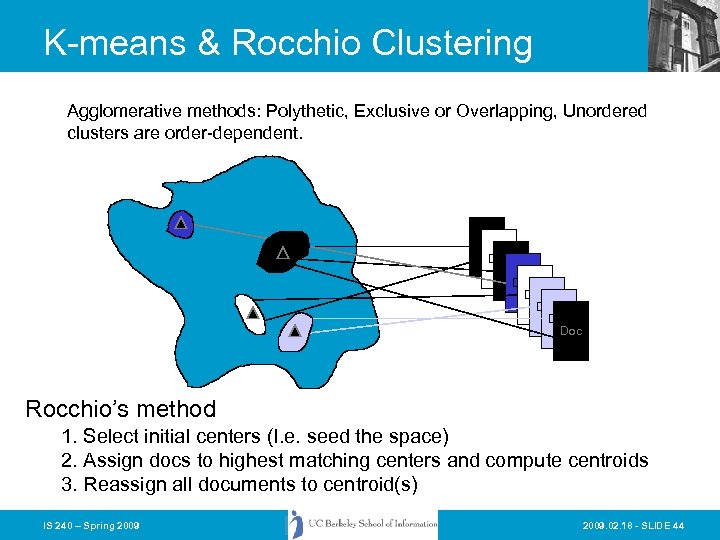 K-means & Rocchio Clustering

Agglomerative methods: Polythetic, Exclusive or Overlapping, Unordered clusters are order-dependent.

Doc

Rocchio's method
1. Select initial centers (I.e. seed the space)
2. Assign docs to highest matching centers and compute centroids
3. Reassign all documents to centroid(s)

IS 240 – Spring 2009

UC Berkeley School of Information

2009.02.18 - SLIDE 44